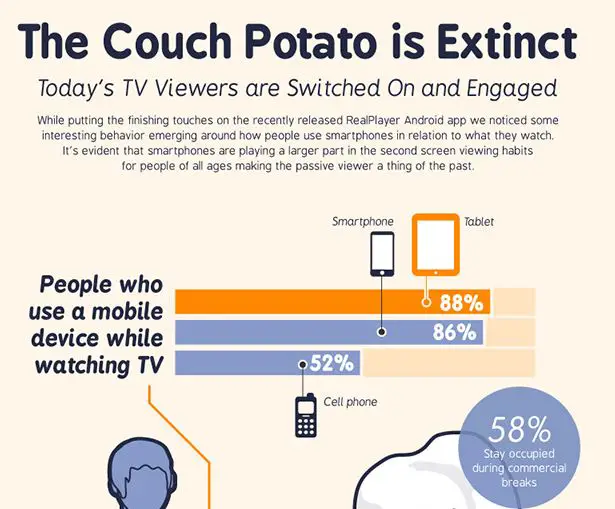 The Couch Potato is Extinct

Today's TV Viewers are Switched On and Engaged

While putting the finishing touches on the recently released RealPlayer Android app we noticed some interesting behavior emerging around how people use smartphones in relation to what they watch. It's evident that smartphones are playing a larger part in the second screen viewing habits for people of all ages making the passive viewer a thing of the past.

Smartphone

Tablet

People who use a mobile device while watching TV

88%

86%

52%

Cell phone

58%
Stay occupied during commercial breaks